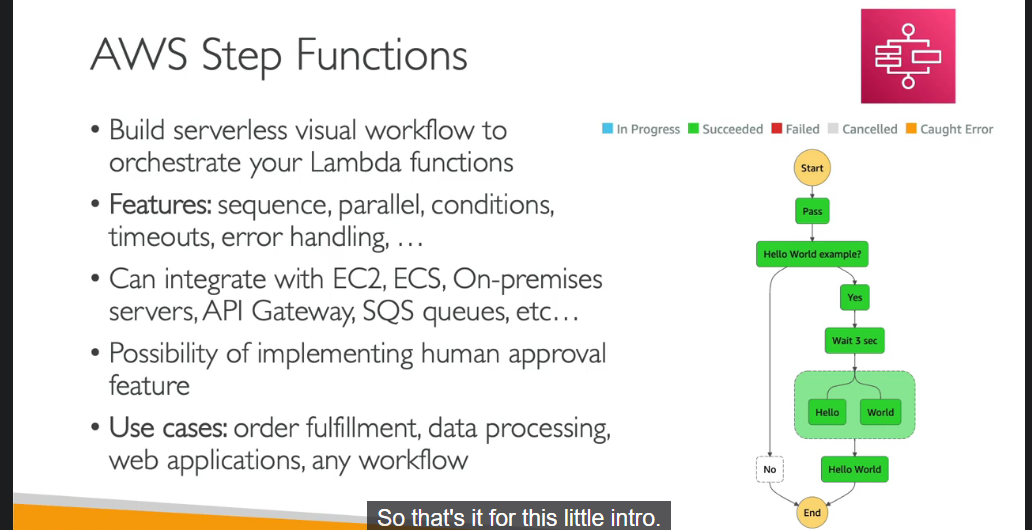 AWS Step Functions

• Build serverless visual workflow to orchestrate your Lambda functions
• Features: sequence, parallel, conditions, timeouts, error handling, …
• Can integrate with EC2, ECS, On-premises servers, API Gateway, SQS queues, etc…
• Possibility of implementing human approval feature
• Use cases: order fulfillment, data processing, web applications, any workflow

In Progress Succeeded Failed Cancelled Caught Error

Start
Pass
Hello World example?
Yes
Wait 3 sec
Hello
World
No
Hello World
End

So that's it for this little intro.